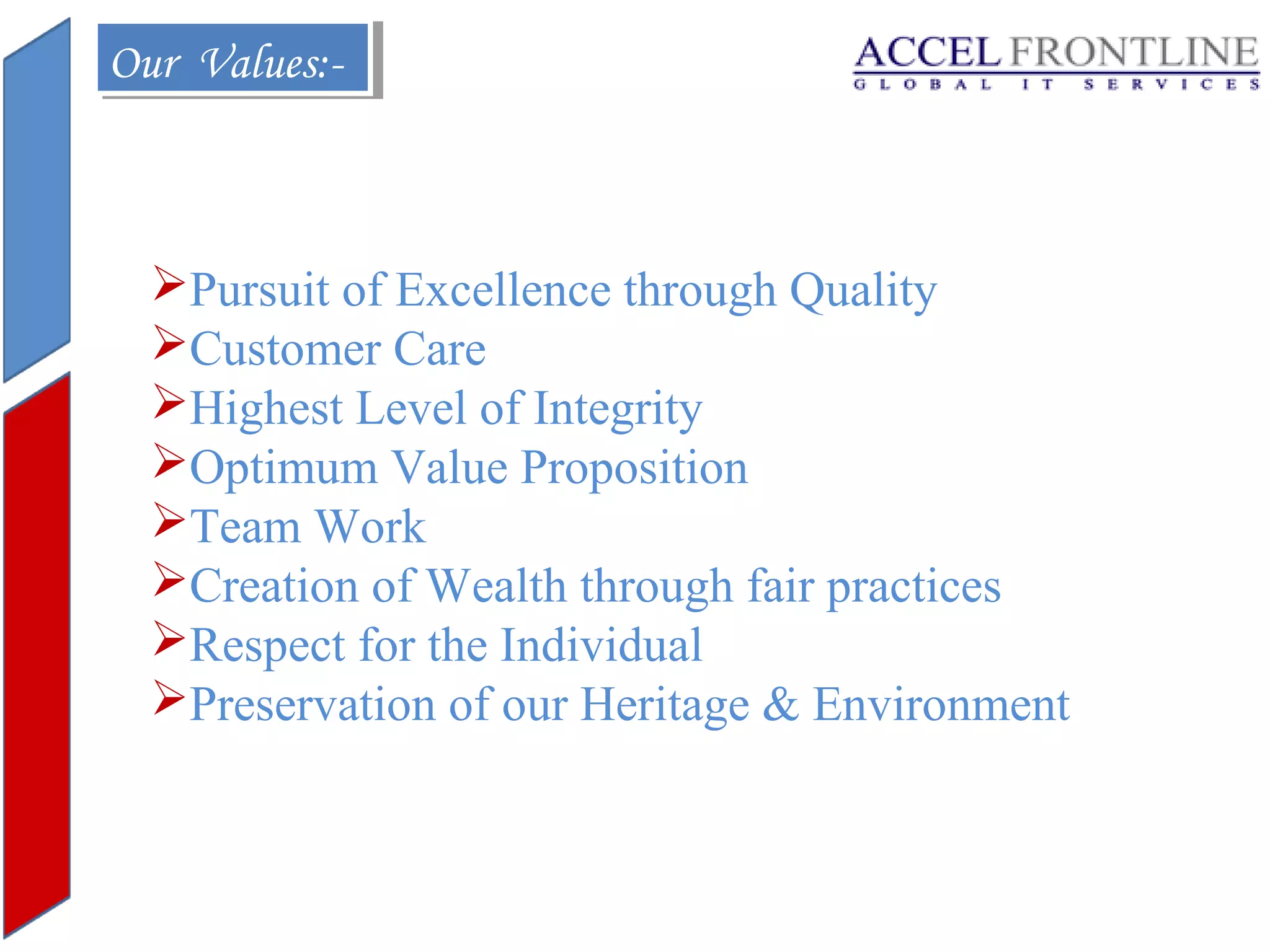 Our Values:-

ACCEL FRONTLINE
GLOBAL IT SERVICES

➢Pursuit of Excellence through Quality
➢Customer Care
➢Highest Level of Integrity
➢Optimum Value Proposition
➢Team Work
➢Creation of Wealth through fair practices
➢Respect for the Individual
➢Preservation of our Heritage & Environment